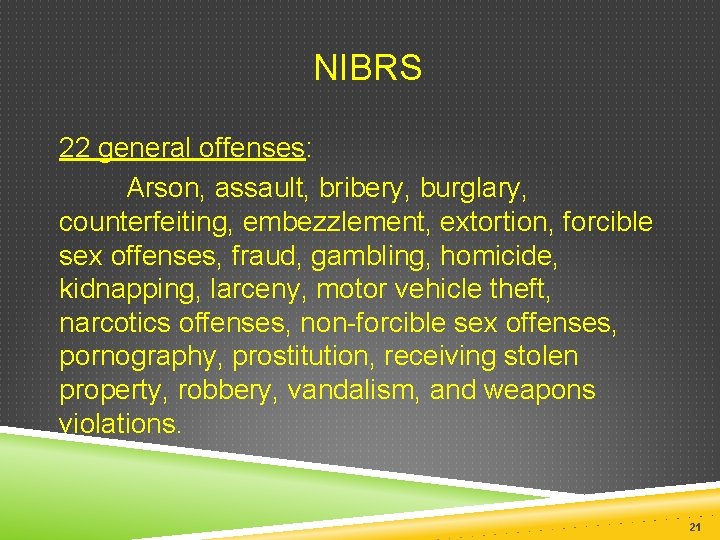 NIBRS

22 general offenses:

Arson, assault, bribery, burglary, counterfeiting, embezzlement, extortion, forcible sex offenses, fraud, gambling, homicide, kidnapping, larceny, motor vehicle theft, narcotics offenses, non-forcible sex offenses, pornography, prostitution, receiving stolen property, robbery, vandalism, and weapons violations.

21